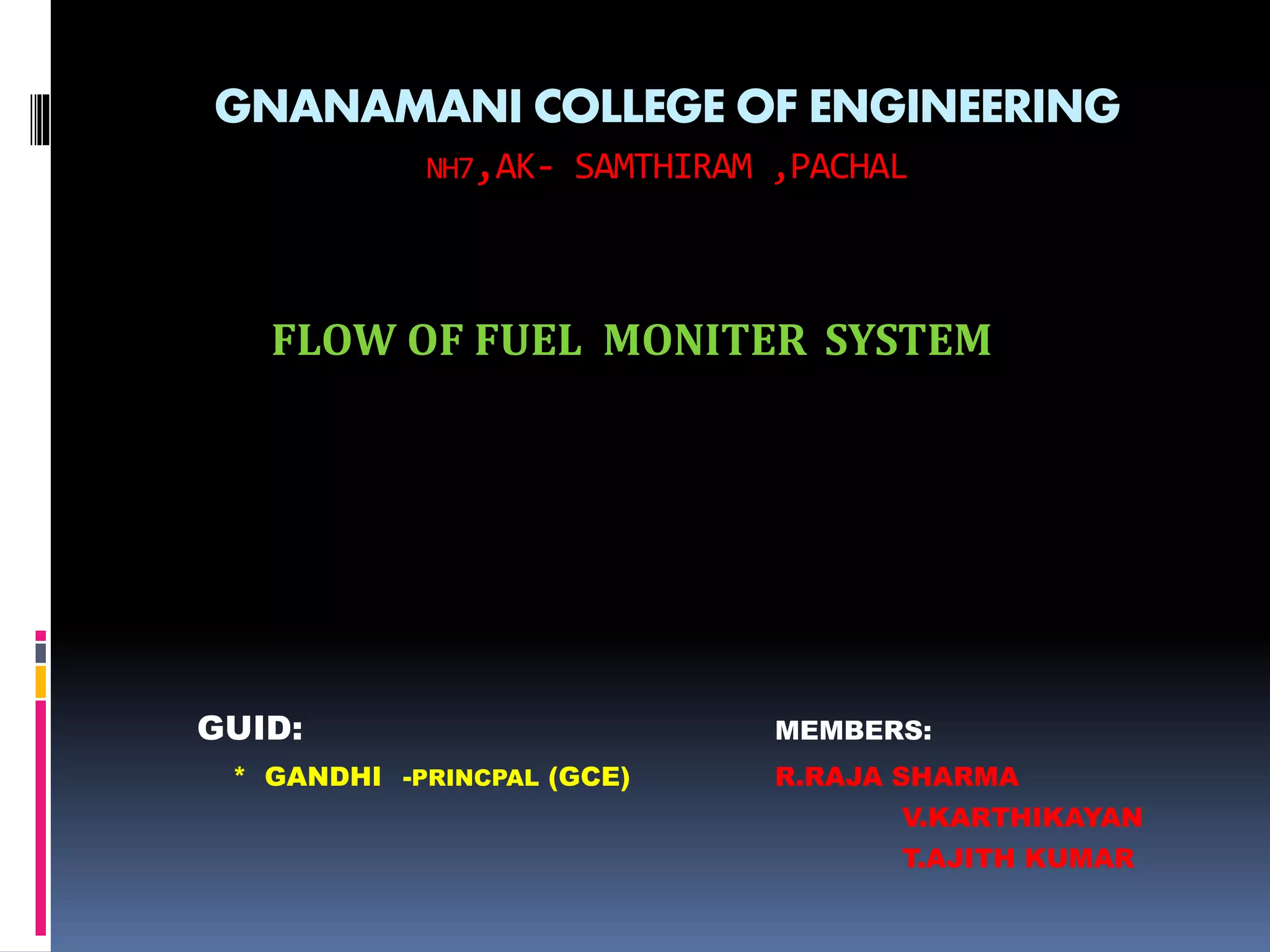 GNANAMANI COLLEGE OF ENGINEERING

NH7,AK- SAMTHIRAM ,PACHAL

FLOW OF FUEL MONITER SYSTEM

GUID:

* GANDHI -PRINCPAL (GCE)

MEMBERS:

R.RAJA SHARMA
V.KARTHIKAYAN
T.AJITH KUMAR